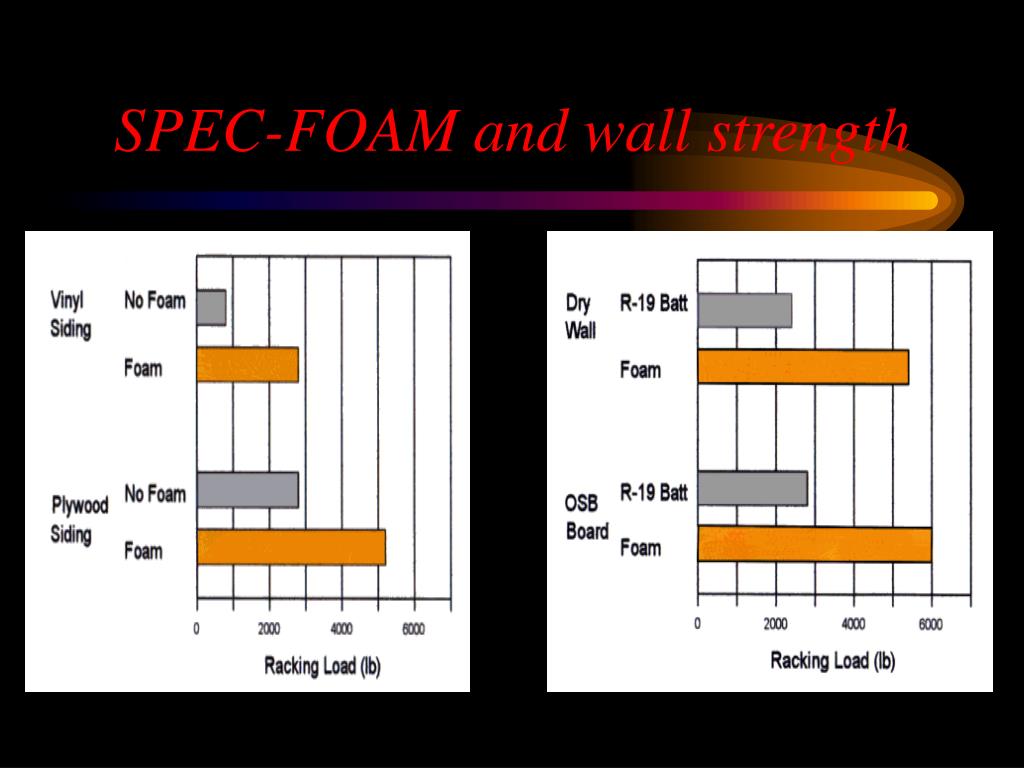 SPEC-FOAM and wall strength

Vinyl Siding
No Foam
Foam

Plywood Siding
No Foam
Foam

0
2000
4000
6000

Racking Load (lb)

Dry Wall
R-19 Batt
Foam

OSB Board
R-19 Batt
Foam

0
2000
4000
6000

Racking Load (lb)